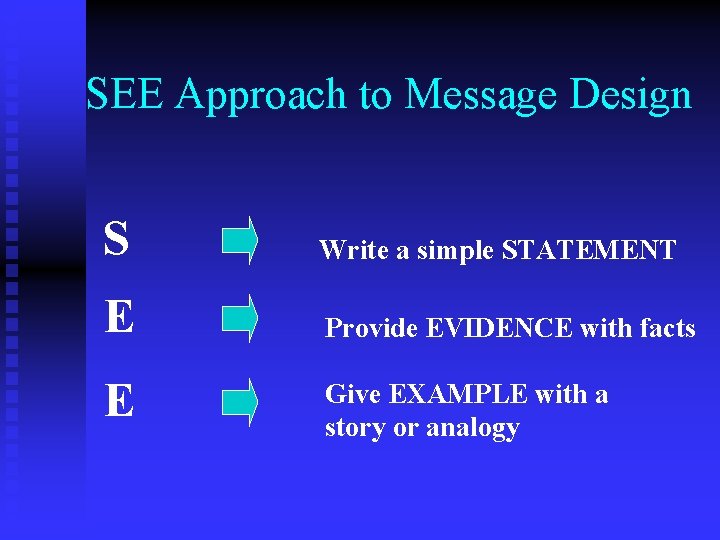 SEE Approach to Message Design

S Write a simple STATEMENT

E Provide EVIDENCE with facts

E Give EXAMPLE with a story or analogy